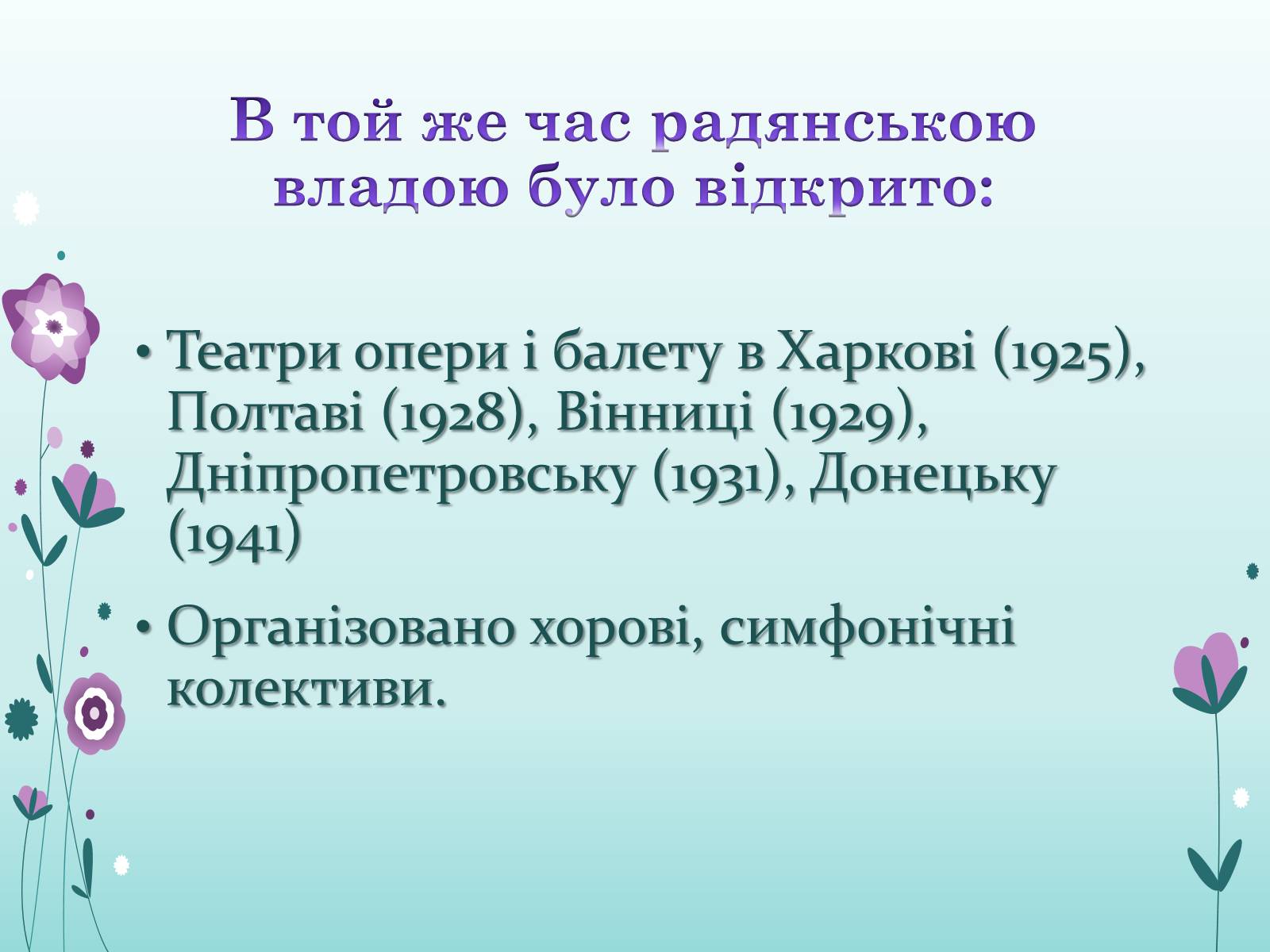 В той же час радянською владою було відкрито:

• Театри опери і балету в Харкові (1925), Полтаві (1928), Вінниці (1929), Дніпропетровську (1931), Донецьку (1941)

• Організовано хорові, симфонічні колективи.